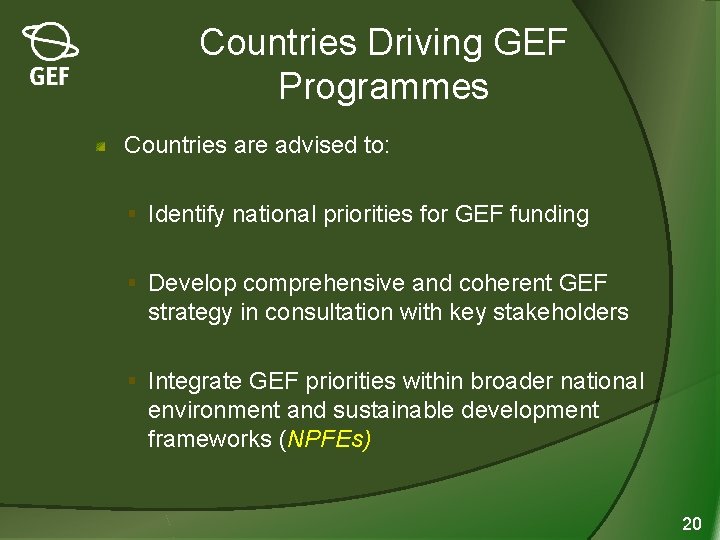 GEF

Countries Driving GEF Programmes

Countries are advised to:

Identify national priorities for GEF funding

Develop comprehensive and coherent GEF strategy in consultation with key stakeholders

Integrate GEF priorities within broader national environment and sustainable development frameworks (NPFEs)

20